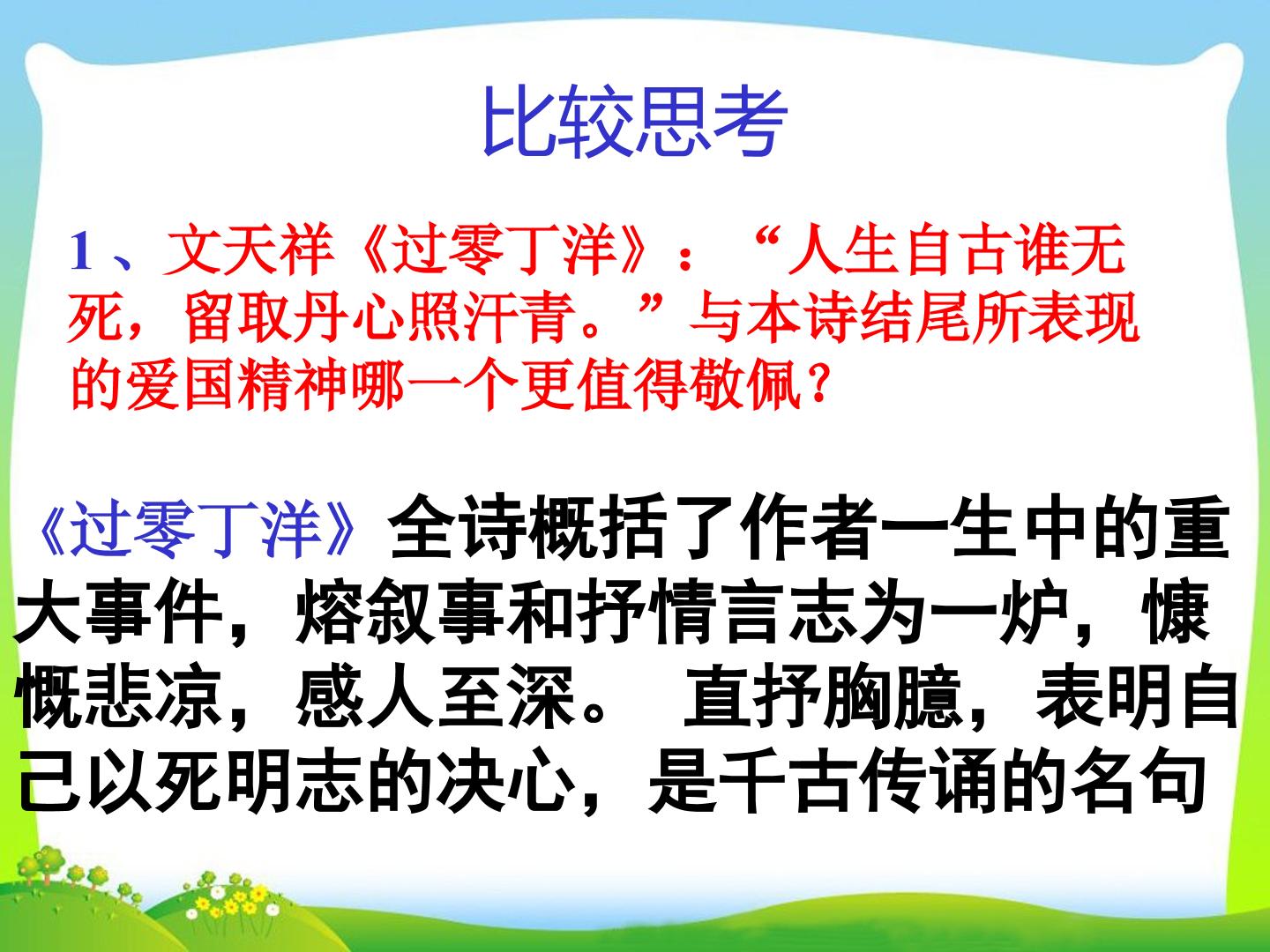 比较思考

1、文天祥《过零丁洋》：“人生自古谁无死，留取丹心照汗青。”与本诗结尾所表现的爱国精神哪一个更值得敬佩？

《过零丁洋》全诗概括了作者一生中的重大事件，熔叙事和抒情言志为一炉，慷慨悲凉，感人至深。 直抒胸臆，表明自己以死明志的决心，是千古传诵的名句